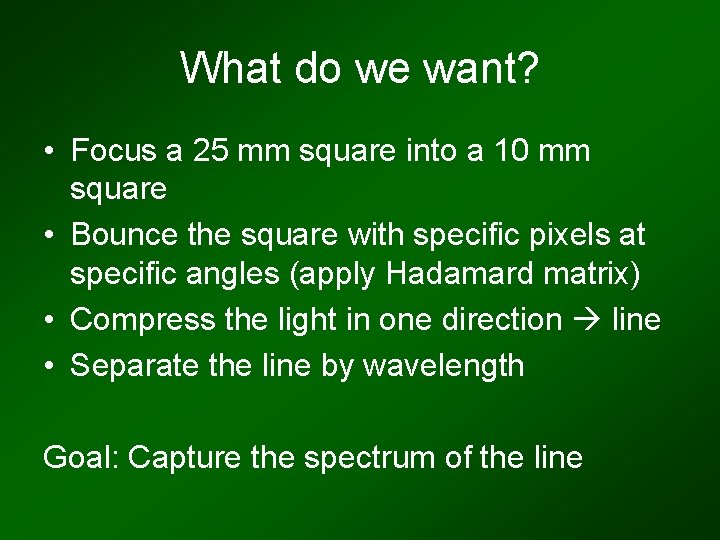 What do we want?

• Focus a 25 mm square into a 10 mm square
• Bounce the square with specific pixels at specific angles (apply Hadamard matrix)
• Compress the light in one direction → line
• Separate the line by wavelength

Goal: Capture the spectrum of the line